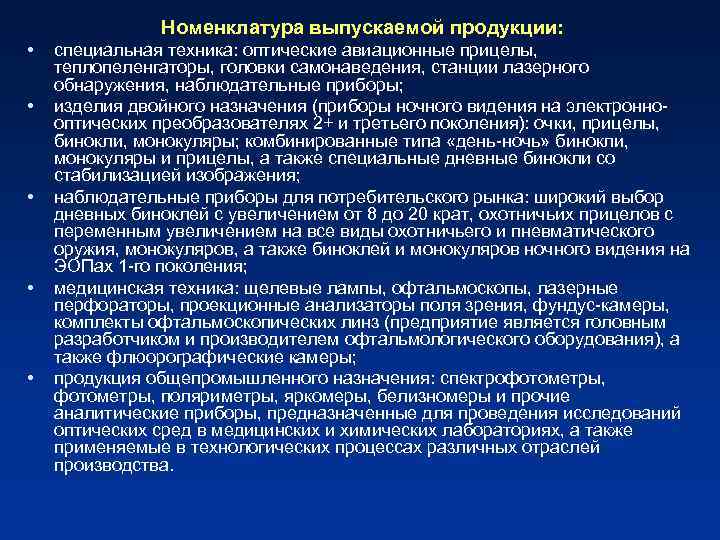 Номенклатура выпускаемой продукции:

• специальная техника: оптические авиационные прицелы, теплопеленгаторы, головки самонаведения, станции лазерного обнаружения, наблюдательные приборы;

• изделия двойного назначения (приборы ночного видения на электронно-оптических преобразователях 2+ и третьего поколения): очки, прицелы, бинокли, монокуляры; комбинированные типа «день-ночь» бинокли, монокуляры и прицелы, а также специальные дневные бинокли со стабилизацией изображения;

• наблюдательные приборы для потребительского рынка: широкий выбор дневных биноклей с увеличением от 8 до 20 крат, охотничьих прицелов с переменным увеличением на все виды охотничьего и пневматического оружия, монокуляров, а также биноклей и монокуляров ночного видения на ЭОПах 1-го поколения;

• медицинская техника: щелевые лампы, офтальмоскопы, лазерные перфораторы, проекционные анализаторы поля зрения, фундус-камеры, комплекты офтальмоскопических линз (предприятие является головным разработчиком и производителем офтальмологического оборудования), а также флюорографические камеры;

• продукция общепромышленного назначения: спектрофотометры, фотометры, поляриметры, яркомеры, белизномеры и прочие аналитические приборы, предназначенные для проведения исследований оптических сред в медицинских и химических лабораториях, а также применяемые в технологических процессах различных отраслей производства.